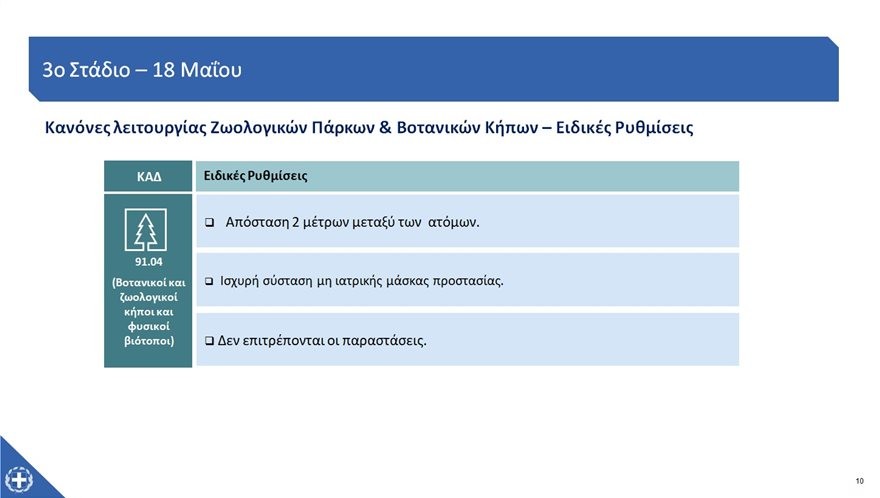 3ο Στάδιο – 18 Μαΐου

Κανόνες λειτουργίας Ζωολογικών Πάρκων & Βοτανικών Κήπων – Ειδικές Ρυθμίσεις

| ΚΑΔ | Ειδικές Ρυθμίσεις |
|---|---|
| 91.04 (Βοτανικοί και ζωολογικοί κήποι και φυσικοί βιότοποι) | ❑ Απόσταση 2 μέτρων μεταξύ των ατόμων. |
| | ❑ Ισχυρή σύσταση μη ιατρικής μάσκας προστασίας. |
| | ❑ Δεν επιτρέπονται οι παραστάσεις. |

10